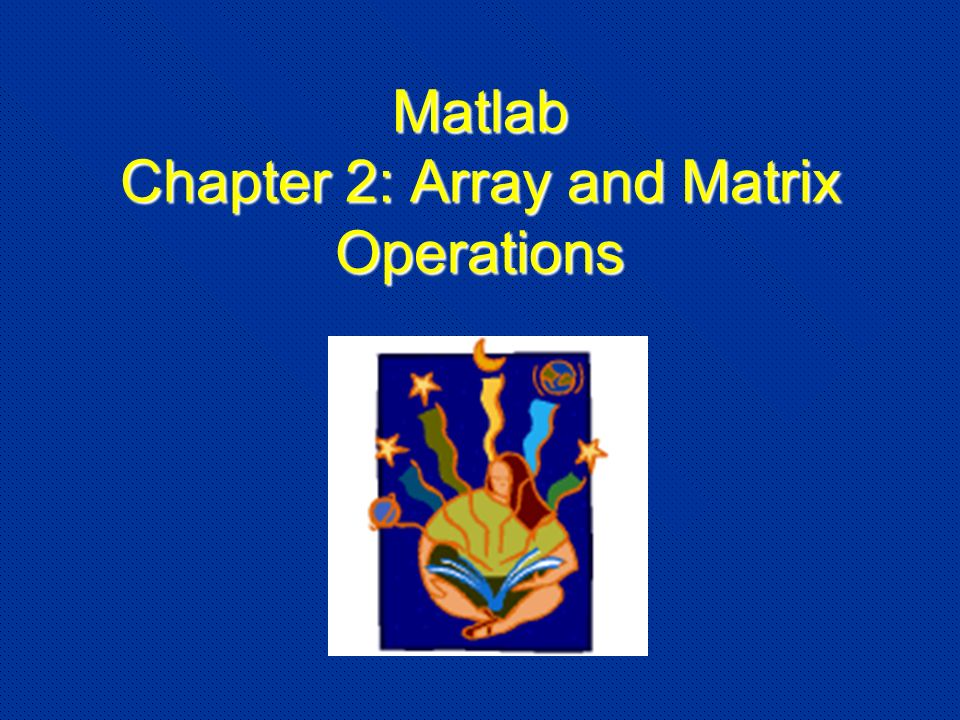 Matlab
Chapter 2: Array and Matrix Operations